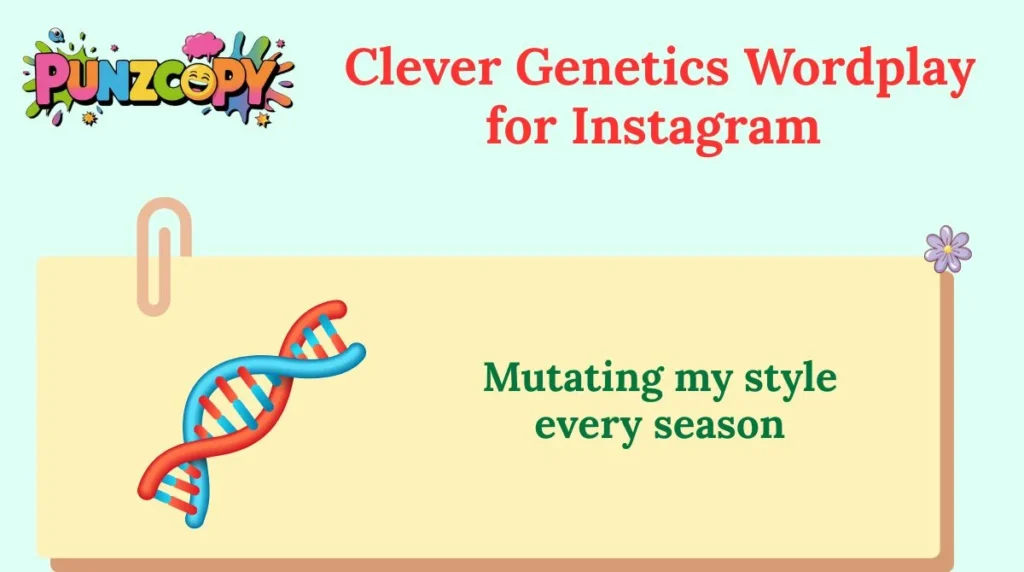 PUNZCOPY

Clever Genetics Wordplay for Instagram

Mutating my style every season